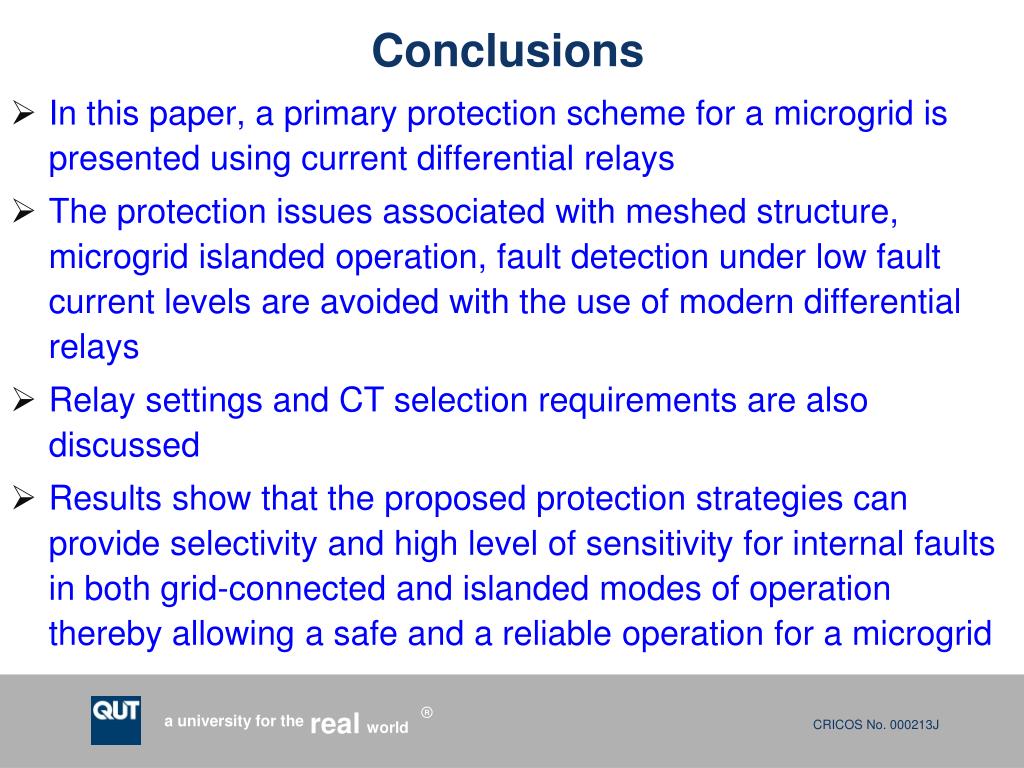 Conclusions

➢ In this paper, a primary protection scheme for a microgrid is presented using current differential relays

➢ The protection issues associated with meshed structure, microgrid islanded operation, fault detection under low fault current levels are avoided with the use of modern differential relays

➢ Relay settings and CT selection requirements are also discussed

➢ Results show that the proposed protection strategies can provide selectivity and high level of sensitivity for internal faults in both grid-connected and islanded modes of operation thereby allowing a safe and a reliable operation for a microgrid

QUT

a university for the real world ®

CRICOS No. 000213J